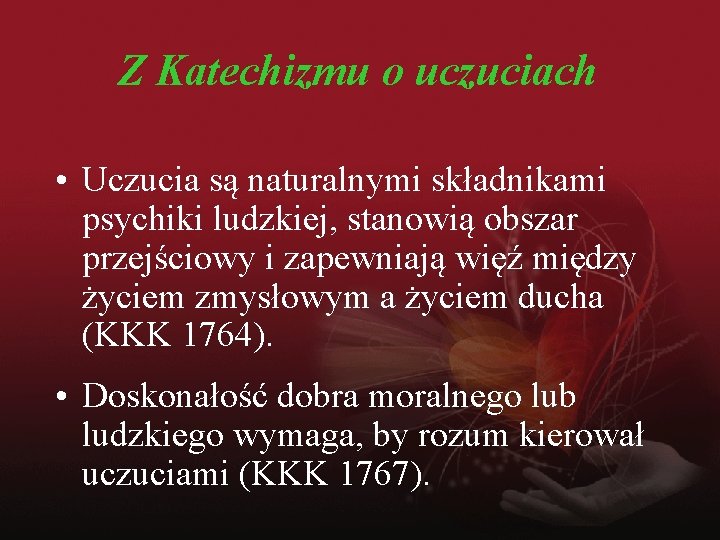 Z Katechizmu o uczuciach

• Uczucia są naturalnymi składnikami psychiki ludzkiej, stanowią obszar przejściowy i zapewniają więź między życiem zmysłowym a życiem ducha (KKK 1764).

• Doskonałość dobra moralnego lub ludzkiego wymaga, by rozum kierował uczuciami (KKK 1767).